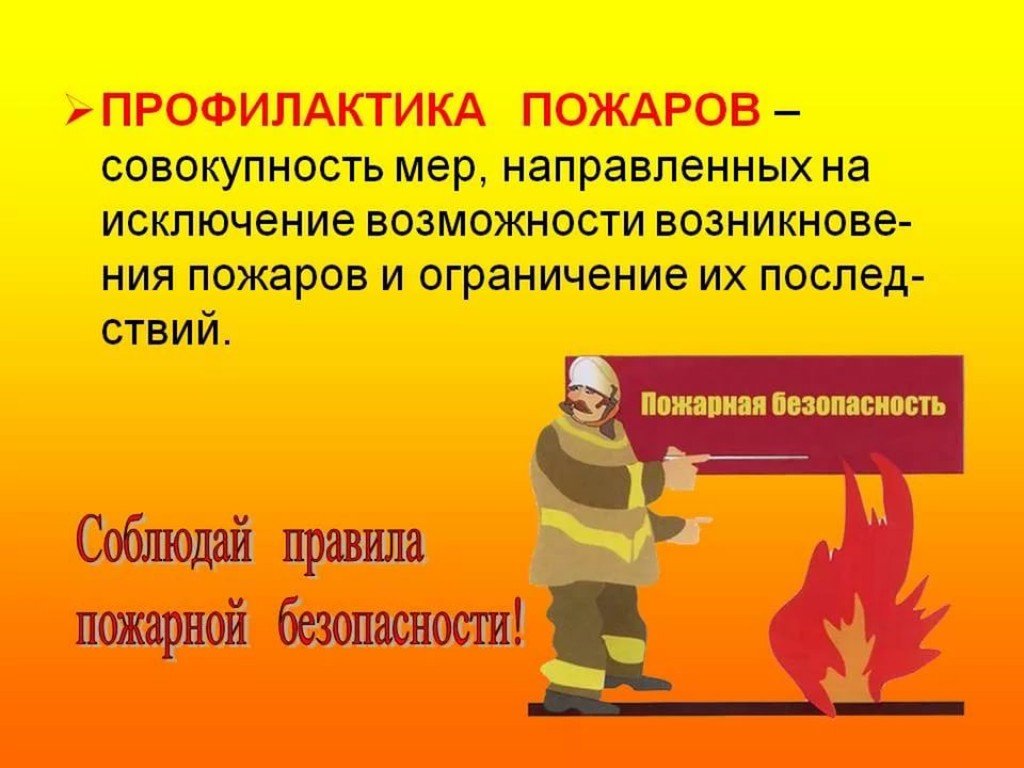 ➢ ПРОФИЛАКТИКА ПОЖАРОВ – совокупность мер, направленных на исключение возможности возникновения пожаров и ограничение их последствий.

Пожарная безопасность

Соблюдай правила пожарной безопасности!